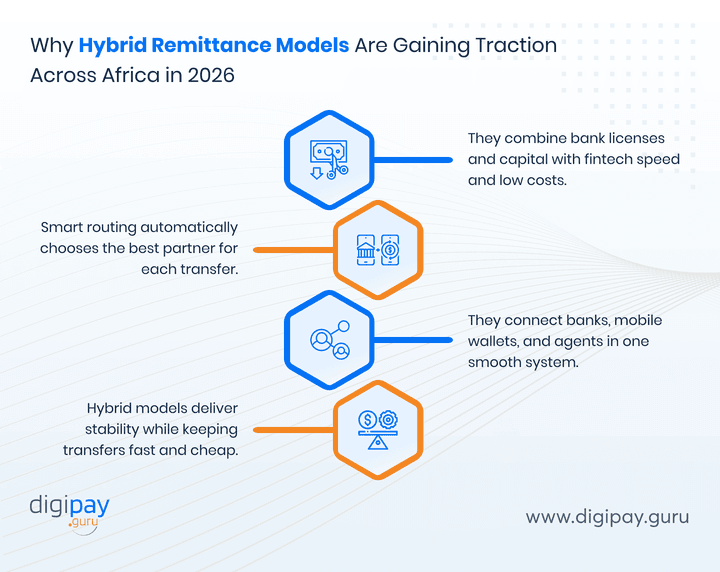 Why Hybrid Remittance Models Are Gaining Traction Across Africa in 2026

They combine bank licenses and capital with fintech speed and low costs.

Smart routing automatically chooses the best partner for each transfer.

They connect banks, mobile wallets, and agents in one smooth system.

Hybrid models deliver stability while keeping transfers fast and cheap.

digipay .guru

www.digipay.guru